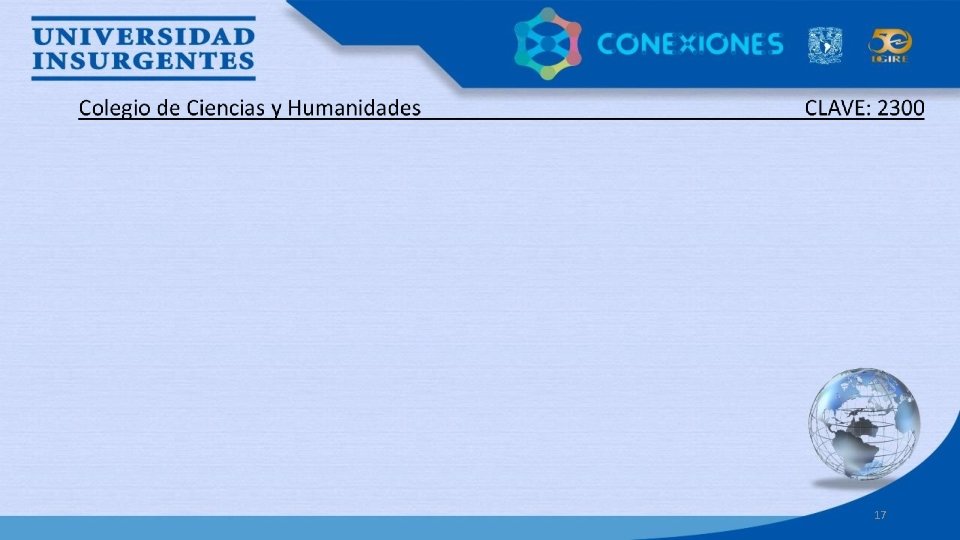 UNIVERSIDAD INSURGENTES

CONEXIONES

50 DGIRE

Colegio de Ciencias y Humanidades CLAVE: 2300

17